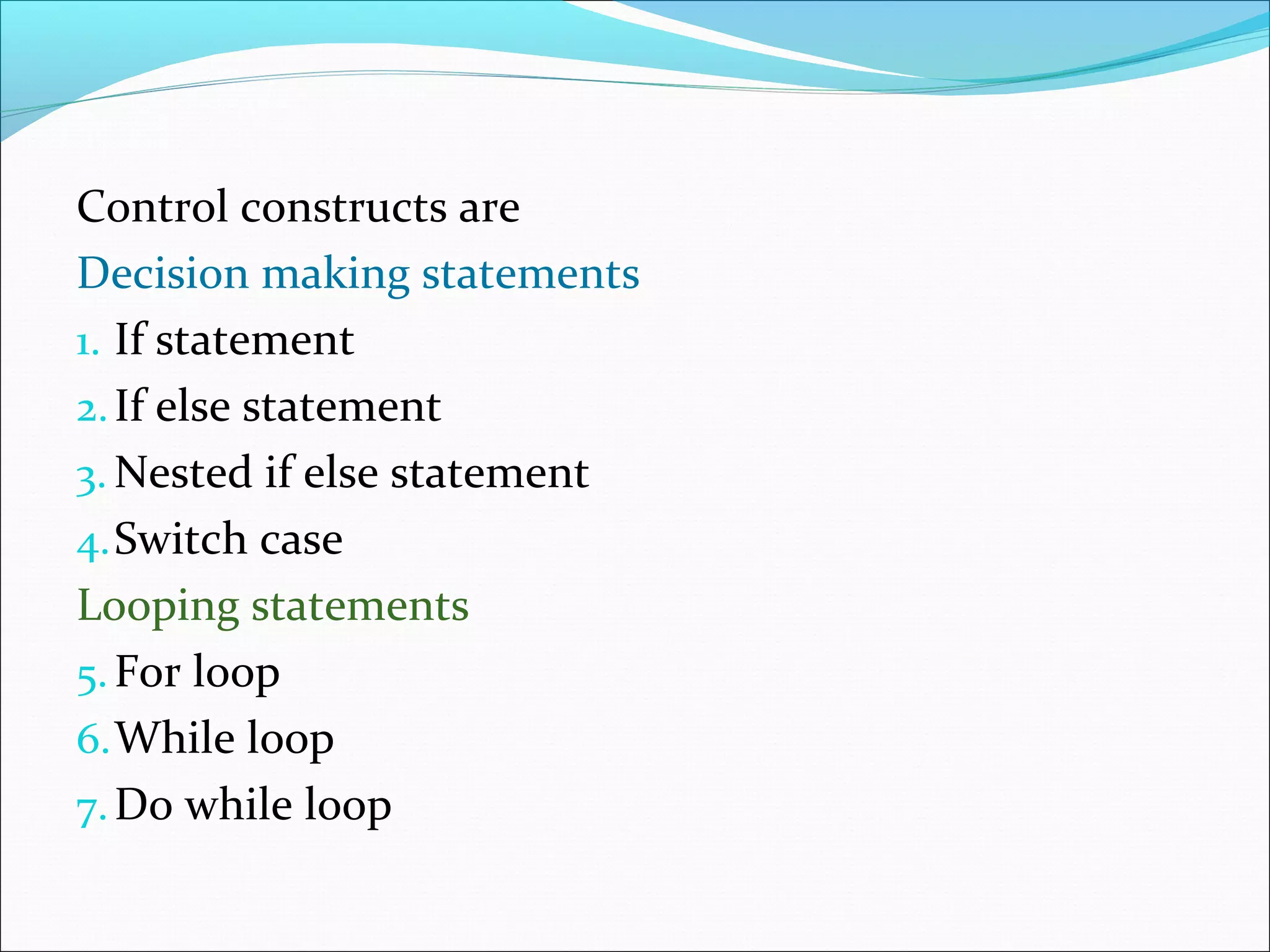 Control constructs are

Decision making statements

1. If statement
2. If else statement
3. Nested if else statement
4. Switch case

Looping statements

5. For loop
6. While loop
7. Do while loop